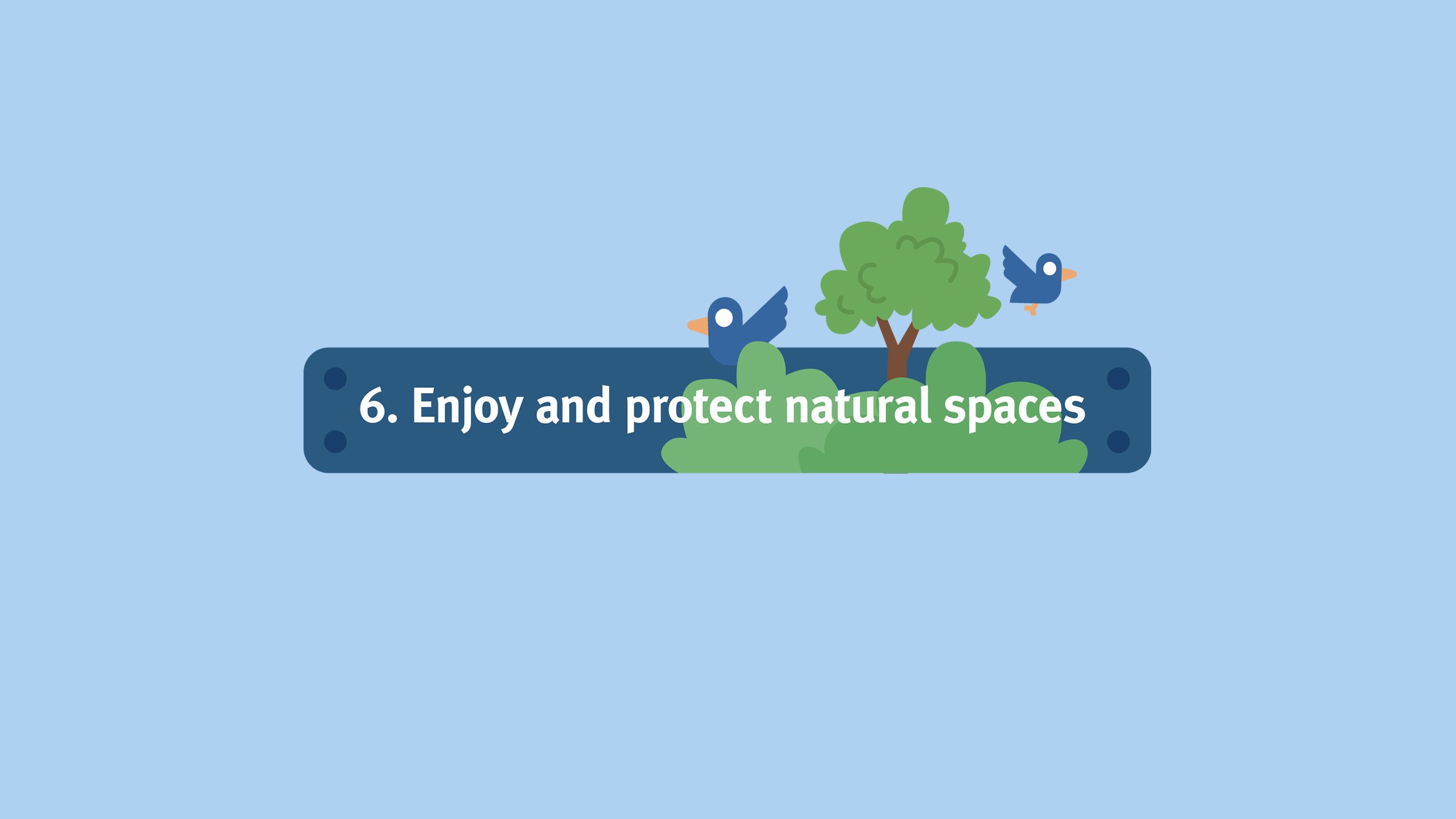 6. Enjoy and protect natural spaces